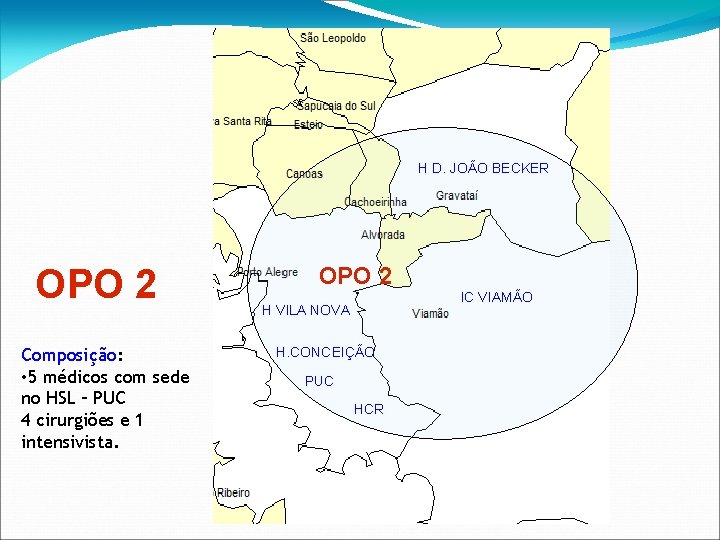 OPO 2

Composição:
•5 médicos com sede no HSL – PUC
4 cirurgiões e 1 intensivista.

São Leopoldo
Sapucaia do Sul
ra Santa Rita
Esteio
Canoas
H D. JOÃO BECKER
Cachoeirinha
Gravataí
Alvorada
Porto Alegre
OPO 2
IC VIAMÃO
H VILA NOVA
Viamão
H.CONCEIÇÃO
PUC
HCR
Ribeiro